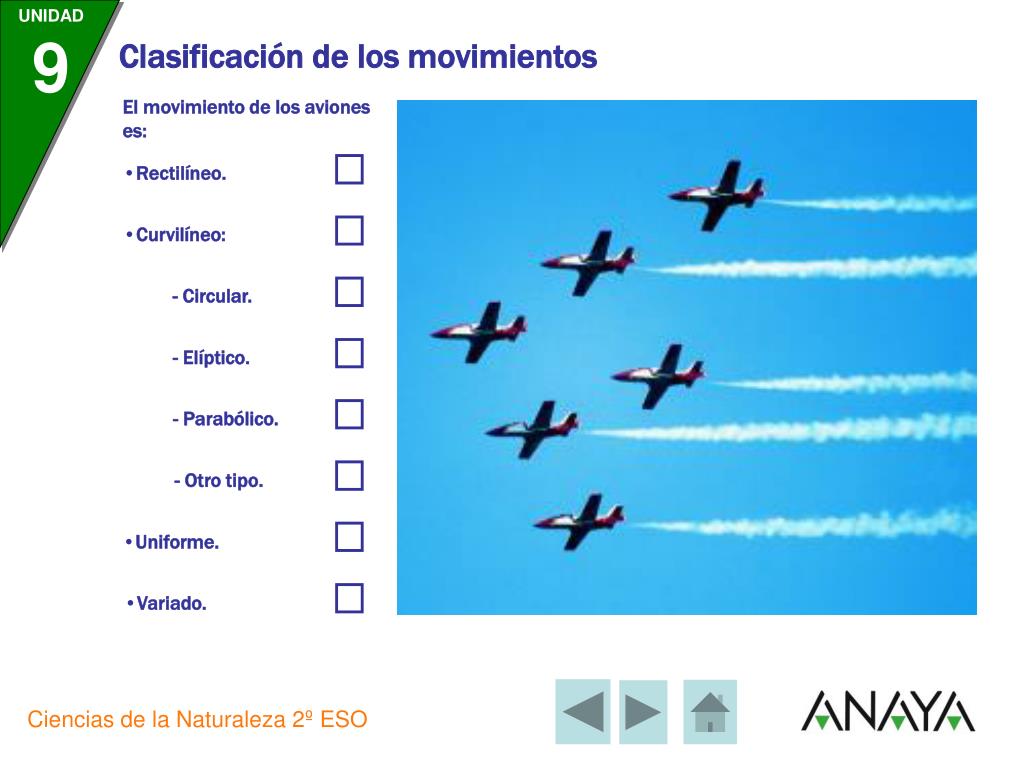 UNIDAD
9

Clasificación de los movimientos

El movimiento de los aviones es:

• Rectilíneo.

• Curvilíneo:

- Circular.

- Elíptico.

- Parabólico.

- Otro tipo.

• Uniforme.

• Variado.

Ciencias de la Naturaleza 2º ESO

ANAYA